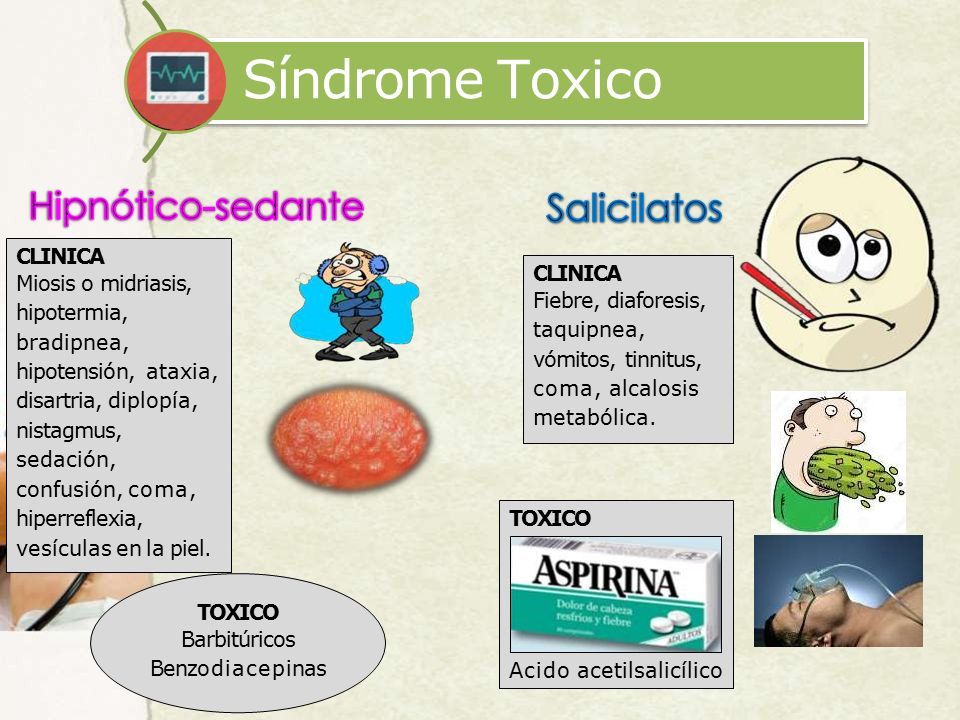 Síndrome Toxico

Hipnótico-sedante

CLINICA
Miosis o midriasis, hipotermia, bradipnea, hipotensión, ataxia, disartria, diplopía, nistagmus, sedación, confusión, coma, hiperreflexia, vesículas en la piel.

TOXICO
Barbitúricos
Benzodiacepinas

Salicilatos

CLINICA
Fiebre, diaforesis, taquipnea, vómitos, tinnitus, coma, alcalosis metabólica.

TOXICO
ASPIRINA
Dolor de cabeza
resfríos y fiebre
ADULTOS
Acido acetilsalicílico